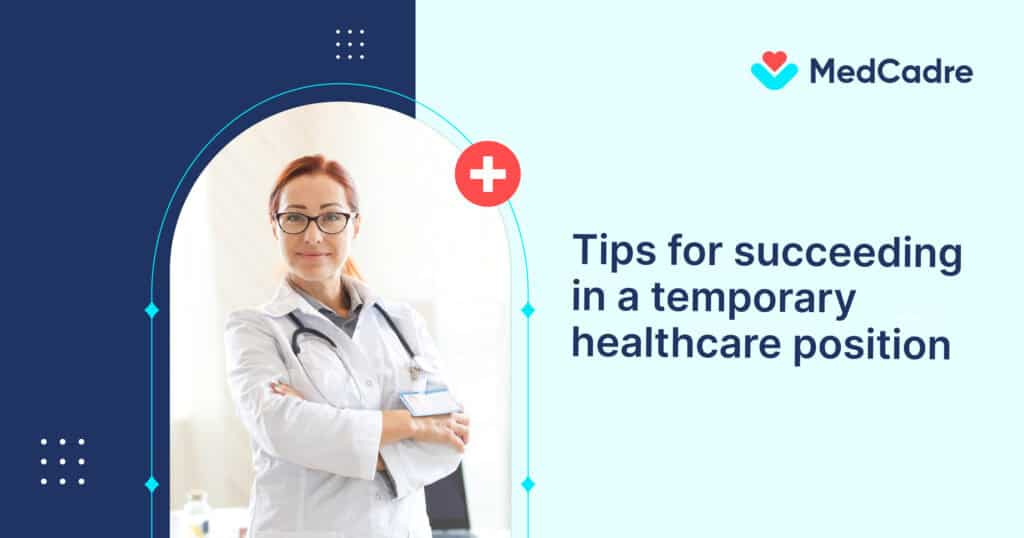 MedCadre

Tips for succeeding in a temporary healthcare position